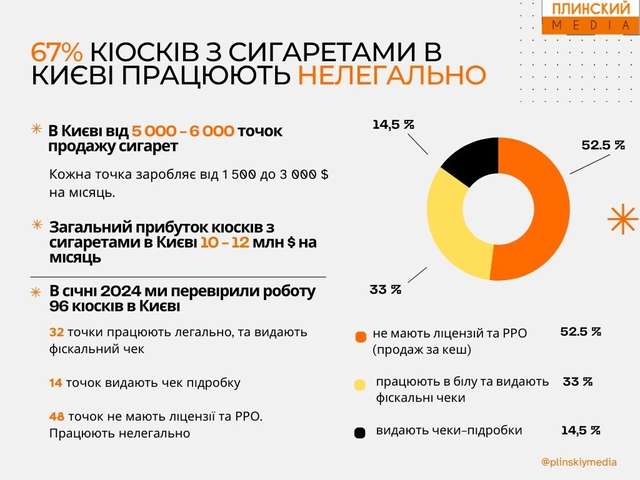 ПЛИНСКИЙ
MEDIA

67% КІОСКІВ З СИГАРЕТАМИ В КИЄВІ ПРАЦЮЮТЬ НЕЛЕГАЛЬНО

В Києві від 5 000 - 6 000 точок продажу сигарет

Кожна точка заробляє від 1 500 до 3 000 $ на місяць.

Загальний прибуток кіосків з сигаретами в Києві 10 - 12 млн $ на місяць

В січні 2024 ми перевірили роботу 96 кіосків в Києві

32 точки працюють легально, та видають фіскальний чек

14 точок видають чек підробку

48 точок не мають ліцензії та РРО. Працюють нелегально

14,5 %

52.5 %

33 %

не мають ліцензій та РРО (продаж за кеш) 52.5 %

працюють в білу та видають фіскальні чеки 33 %

видають чеки-підробки 14,5 %

@plinskiymedia